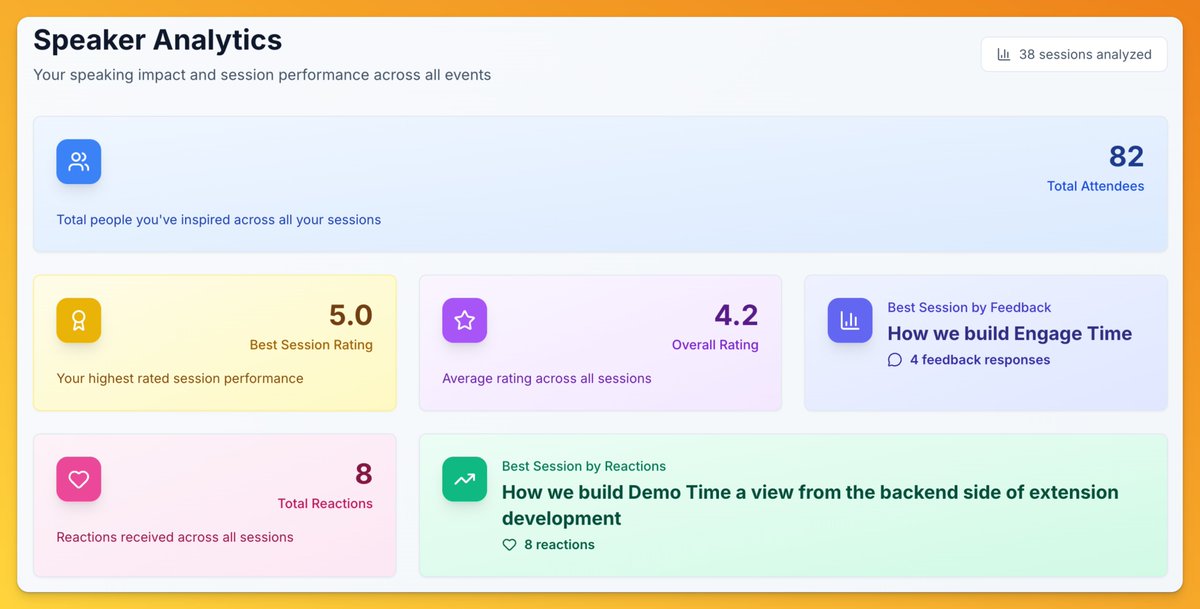 Speaker Analytics

Your speaking impact and session performance across all events

38 sessions analyzed

82

Total Attendees

Total people you've inspired across all your sessions

5.0

Best Session Rating

Your highest rated session performance

4.2

Overall Rating

Average rating across all sessions

Best Session by Feedback

How we build Engage Time

4 feedback responses

8

Total Reactions

Reactions received across all sessions

Best Session by Reactions

How we build Demo Time a view from the backend side of extension development

8 reactions